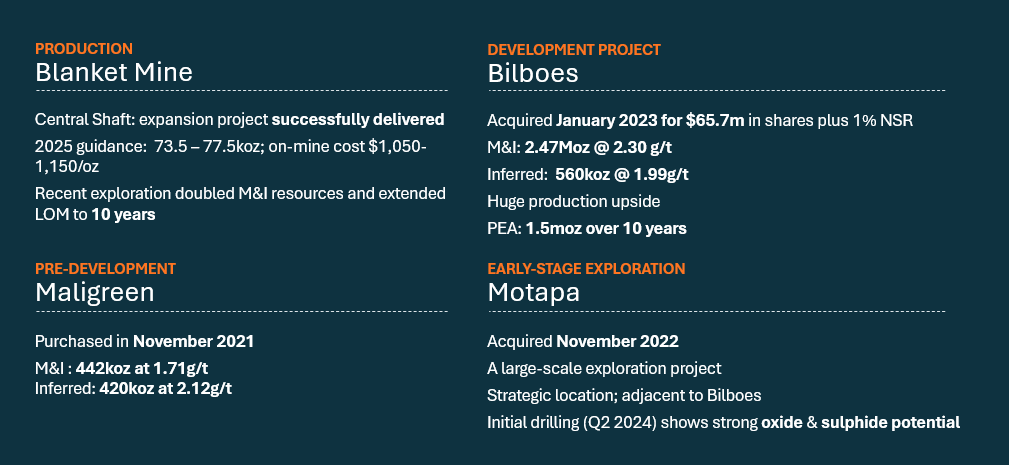 PRODUCTION
Blanket Mine

Central Shaft: expansion project successfully delivered

2025 guidance: 73.5 – 77.5koz; on-mine cost $1,050-1,150/oz

Recent exploration doubled M&I resources and extended LOM to 10 years

PRE-DEVELOPMENT
Maligreen

Purchased in November 2021

M&I : 442koz at 1.71g/t
Inferred: 420koz at 2.12g/t

DEVELOPMENT PROJECT
Bilboes

Acquired January 2023 for $65.7m in shares plus 1% NSR

M&I: 2.47Moz @ 2.30 g/t

Inferred: 560koz @ 1.99g/t

Huge production upside

PEA: 1.5moz over 10 years

EARLY-STAGE EXPLORATION
Motapa

Acquired November 2022

A large-scale exploration project

Strategic location; adjacent to Bilboes

Initial drilling (Q2 2024) shows strong oxide & sulphide potential